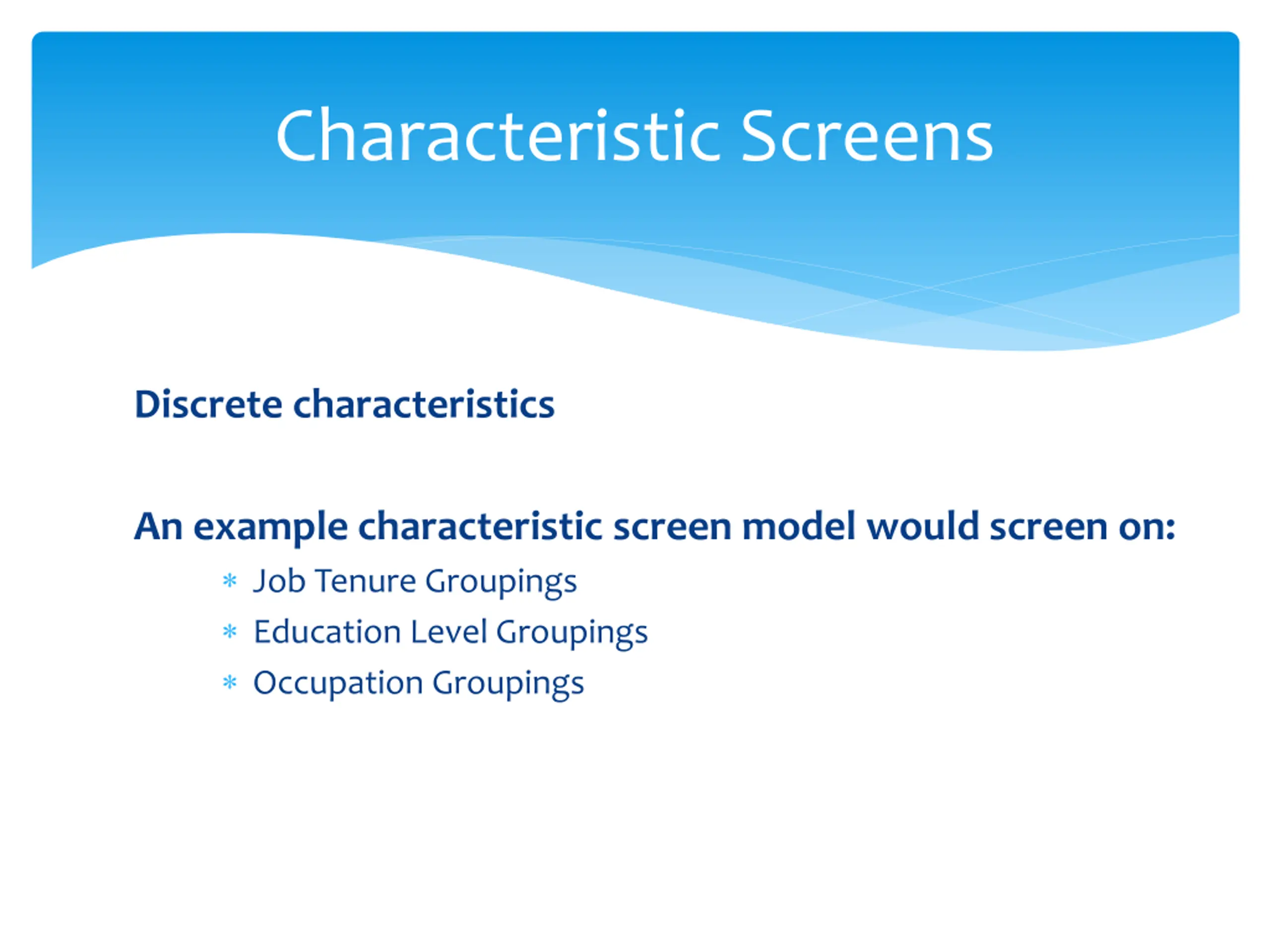 Characteristic Screens

Discrete characteristics

An example characteristic screen model would screen on:

* Job Tenure Groupings
* Education Level Groupings
* Occupation Groupings